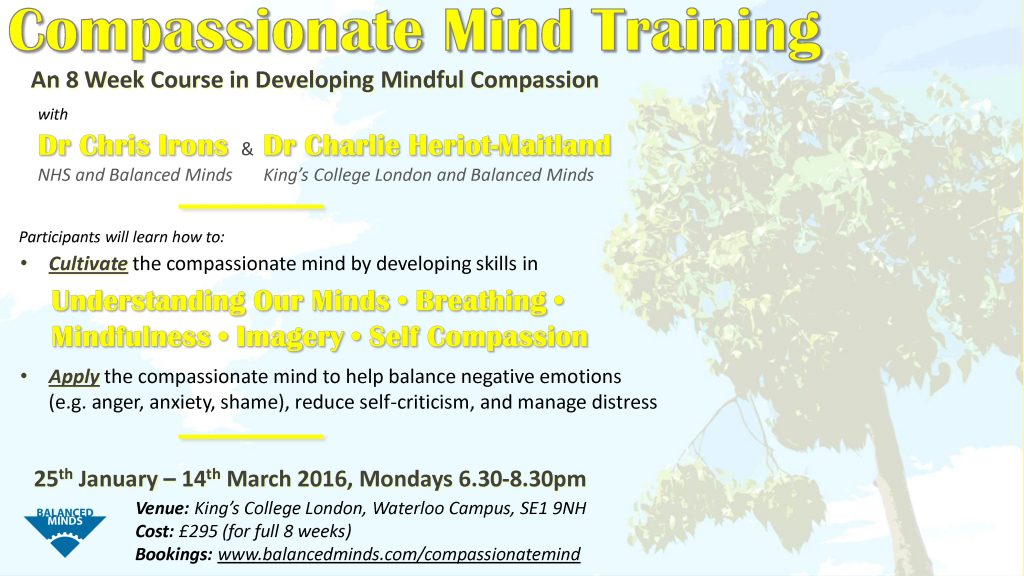 Compassionate Mind Training

An 8 Week Course in Developing Mindful Compassion

with

Dr Chris Irons & Dr Charlie Heriot-Maitland
NHS and Balanced Minds    King's College London and Balanced Minds

Participants will learn how to:

• Cultivate the compassionate mind by developing skills in

Understanding Our Minds • Breathing • Mindfulness • Imagery • Self Compassion

• Apply the compassionate mind to help balance negative emotions (e.g. anger, anxiety, shame), reduce self-criticism, and manage distress

25th January – 14th March 2016, Mondays 6.30-8.30pm

BALANCED MINDS

Venue: King's College London, Waterloo Campus, SE1 9NH
Cost: £295 (for full 8 weeks)
Bookings: www.balancedminds.com/compassionatemind